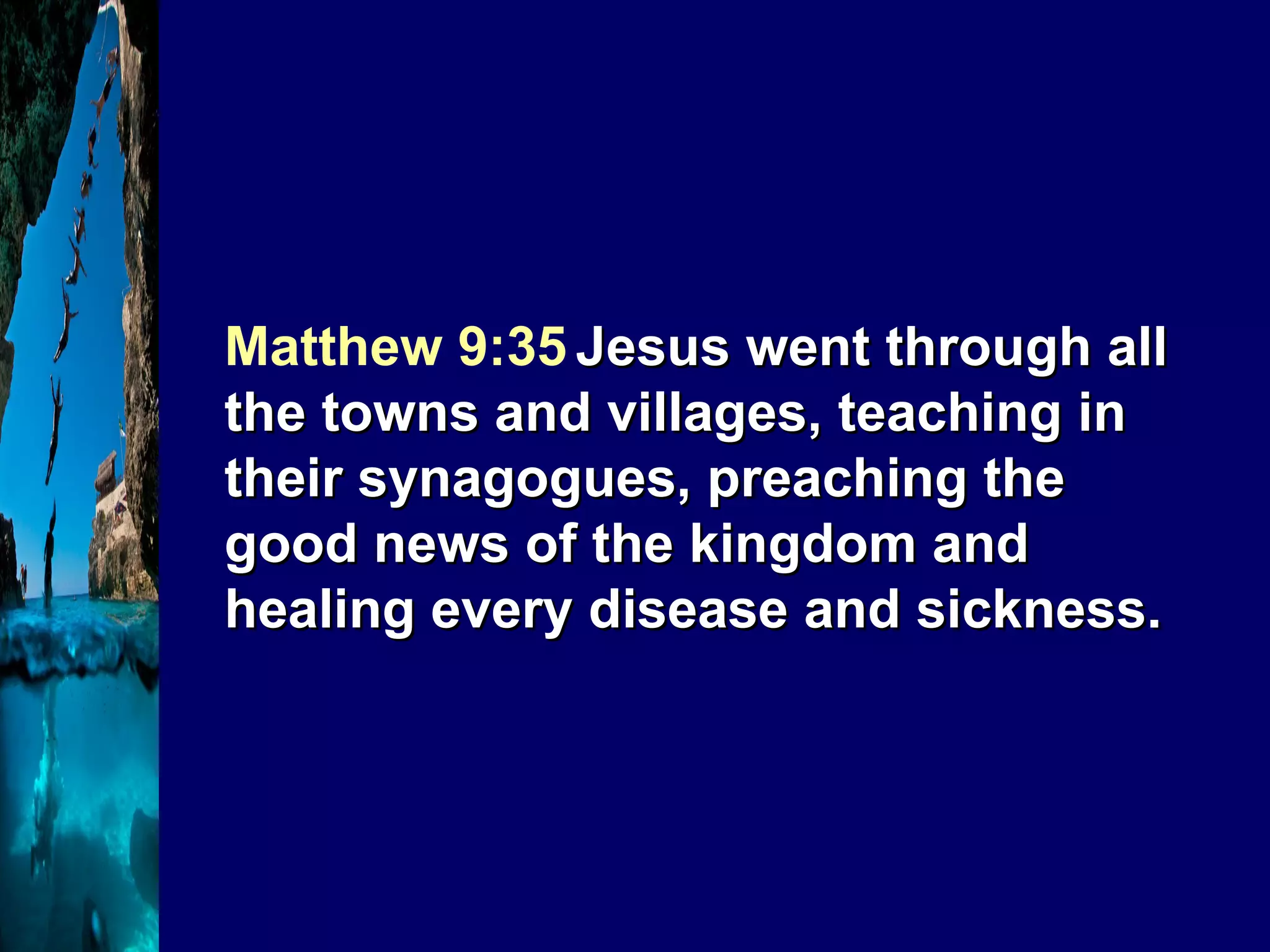 Matthew 9:35 Jesus went through all the towns and villages, teaching in their synagogues, preaching the good news of the kingdom and healing every disease and sickness.